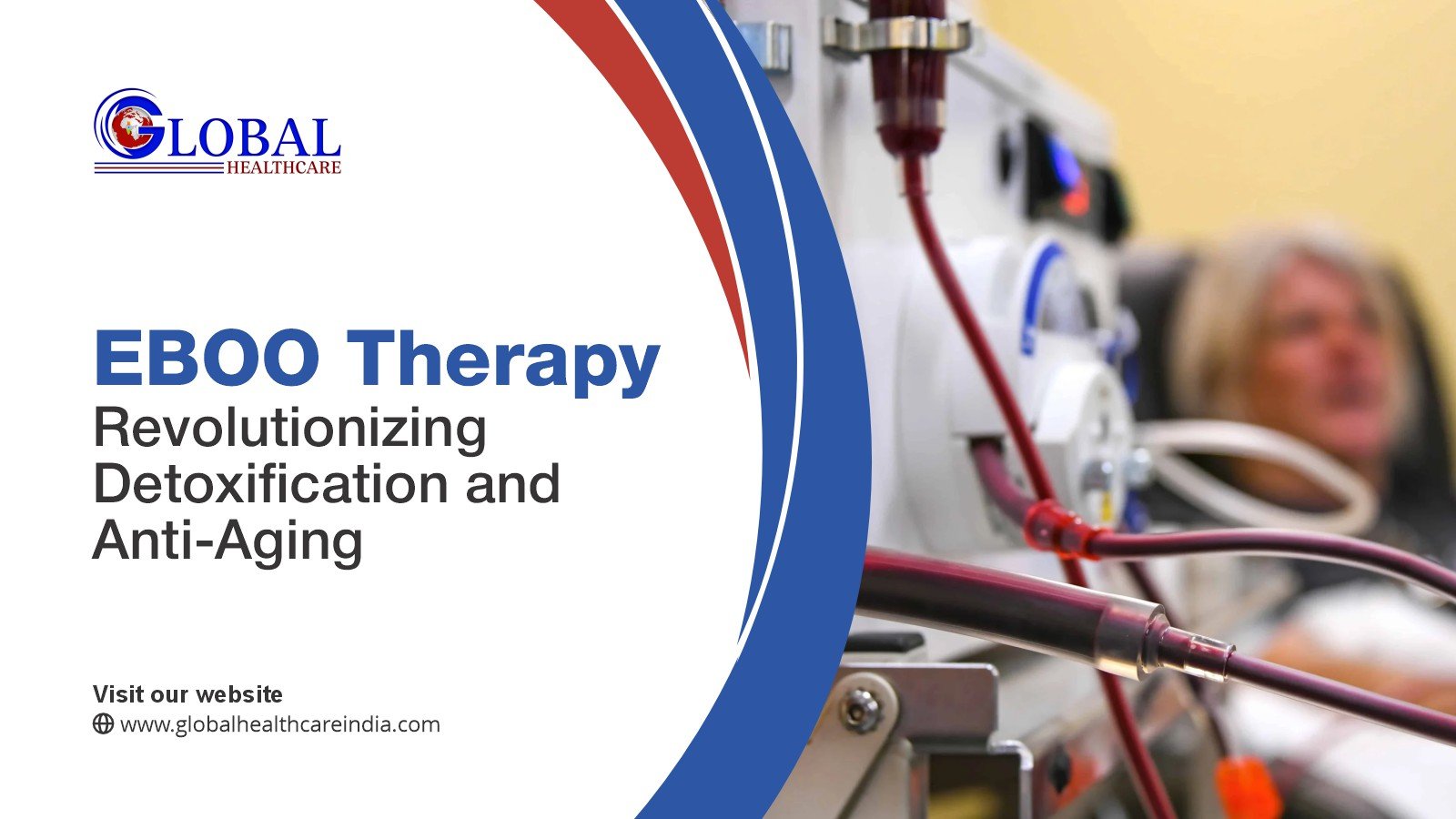 GLOBAL
HEALTHCARE

EBOO Therapy
Revolutionizing Detoxification and Anti-Aging

Visit our website
www.globalhealthcareindia.com